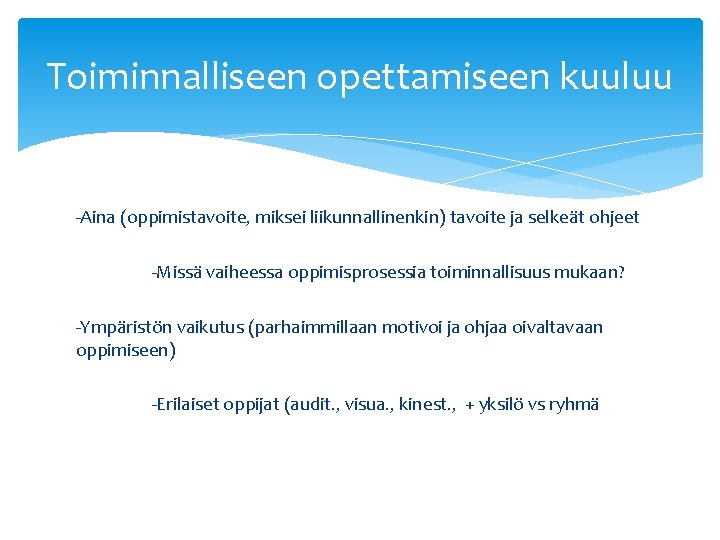 Toiminnalliseen opettamiseen kuuluu

-Aina (oppimistavoite, miksei liikunnallinenkin) tavoite ja selkeät ohjeet

-Missä vaiheessa oppimisprosessia toiminnallisuus mukaan?

-Ympäristön vaikutus (parhaimmillaan motivoi ja ohjaa oivaltavaan oppimiseen)

-Erilaiset oppijat (audit., visua., kinest., + yksilö vs ryhmä